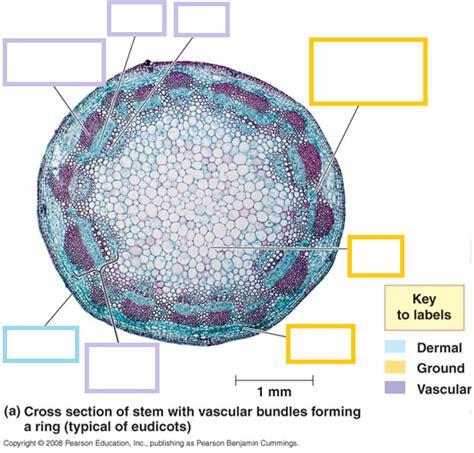 Key to labels

Dermal

Ground

Vascular

1 mm

(a) Cross section of stem with vascular bundles forming a ring (typical of eudicots)

Copyright © 2008 Pearson Education, Inc., publishing as Pearson Benjamin Cummings.